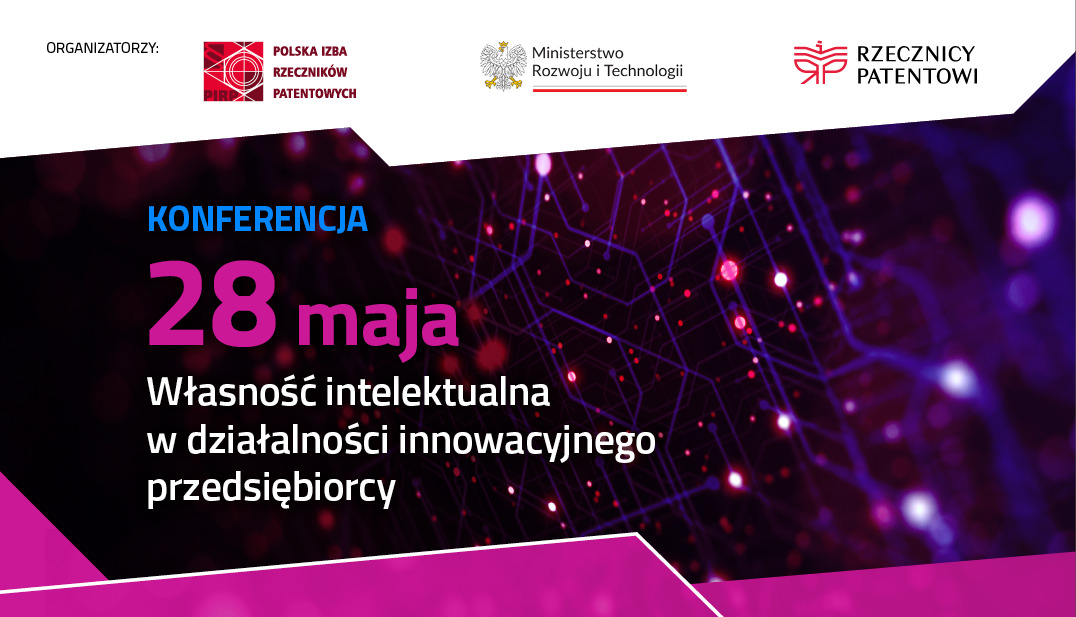 ORGANIZATORZY:

PIRP POLSKA IZBA RZECZNIKÓW PATENTOWYCH

Ministerstwo Rozwoju i Technologii

RZECZNICY PATENTOWI

KONFERENCJA

28 maja

Własność intelektualna w działalności innowacyjnego przedsiębiorcy